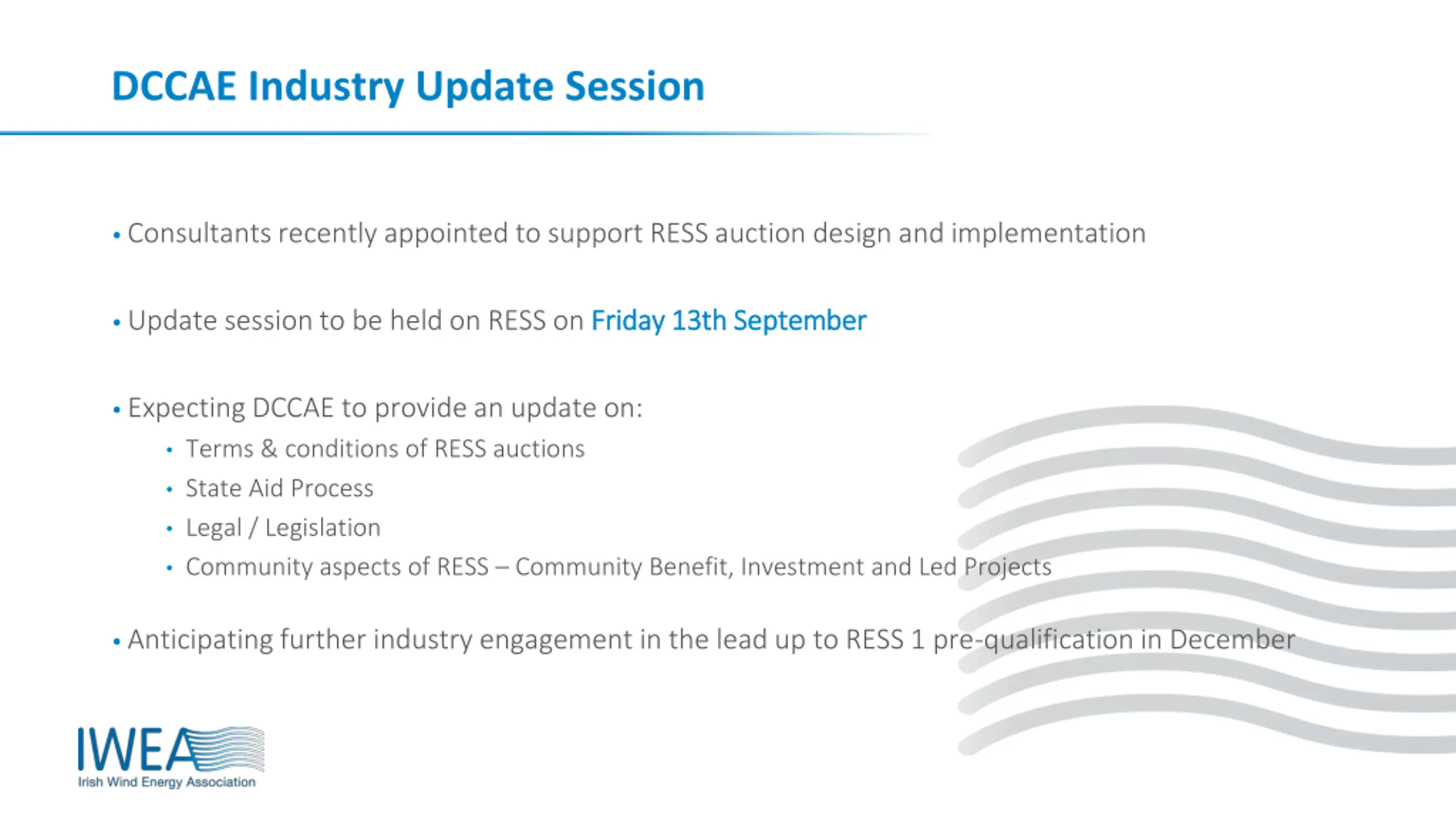 DCCAE Industry Update Session

• Consultants recently appointed to support RESS auction design and implementation

• Update session to be held on RESS on Friday 13th September

• Expecting DCCAE to provide an update on:
  • Terms & conditions of RESS auctions
  • State Aid Process
  • Legal / Legislation
  • Community aspects of RESS – Community Benefit, Investment and Led Projects

• Anticipating further industry engagement in the lead up to RESS 1 pre-qualification in December

IWEA
Irish Wind Energy Association